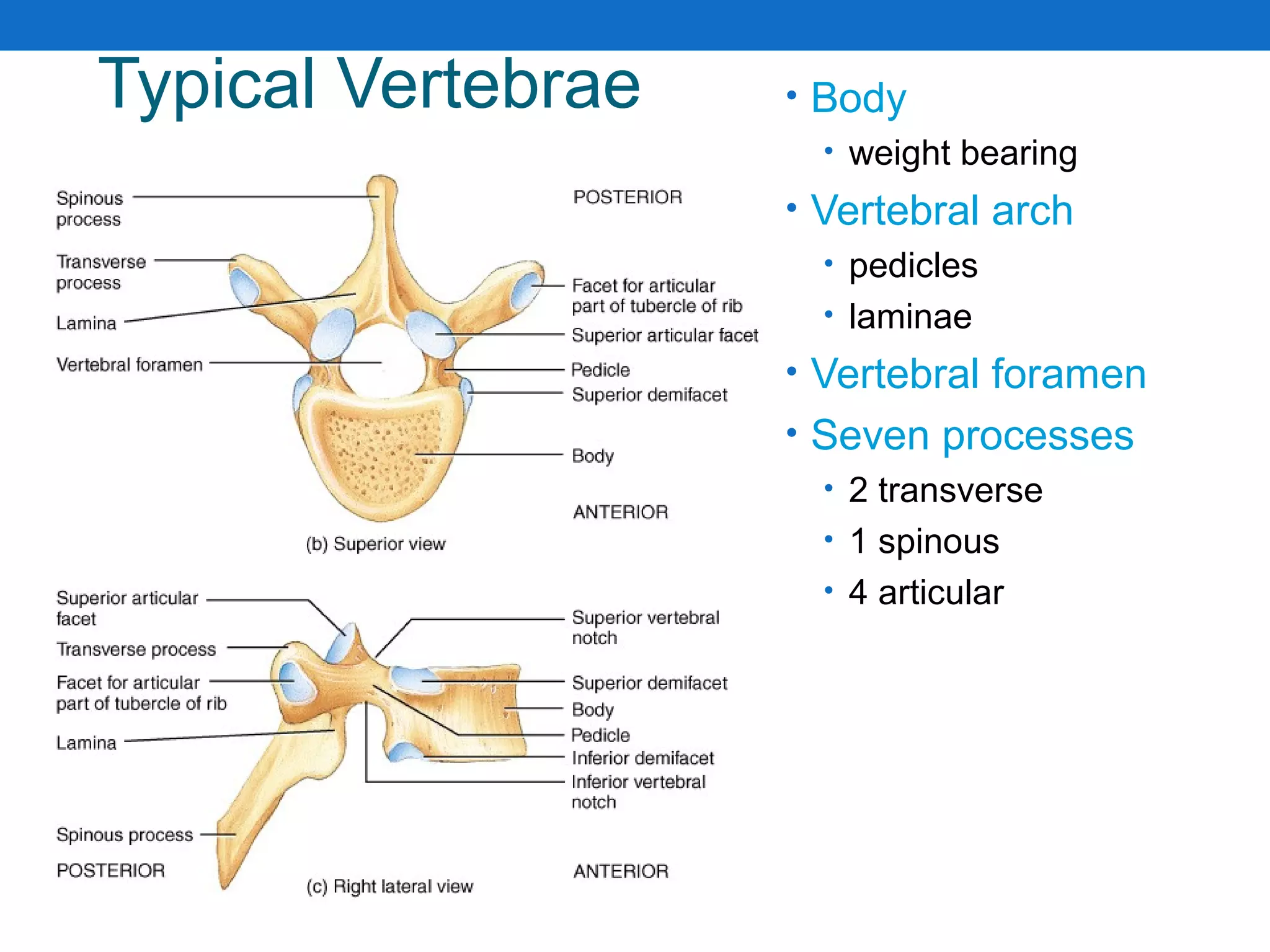 Typical Vertebrae

Spinous process

Transverse process

Lamina

Vertebral foramen

POSTERIOR

Facet for articular part of tubercle of rib

Superior articular facet

Pedicle

Superior demifacet

Body

ANTERIOR

(b) Superior view

Superior articular facet

Transverse process

Facet for articular part of tubercle of rib

Lamina

Spinous process

POSTERIOR

Superior vertebral notch

Superior demifacet

Body

Pedicle

Inferior demifacet

Inferior vertebral notch

ANTERIOR

(c) Right lateral view

• Body
  • weight bearing
• Vertebral arch
  • pedicles
  • laminae
• Vertebral foramen
• Seven processes
  • 2 transverse
  • 1 spinous
  • 4 articular